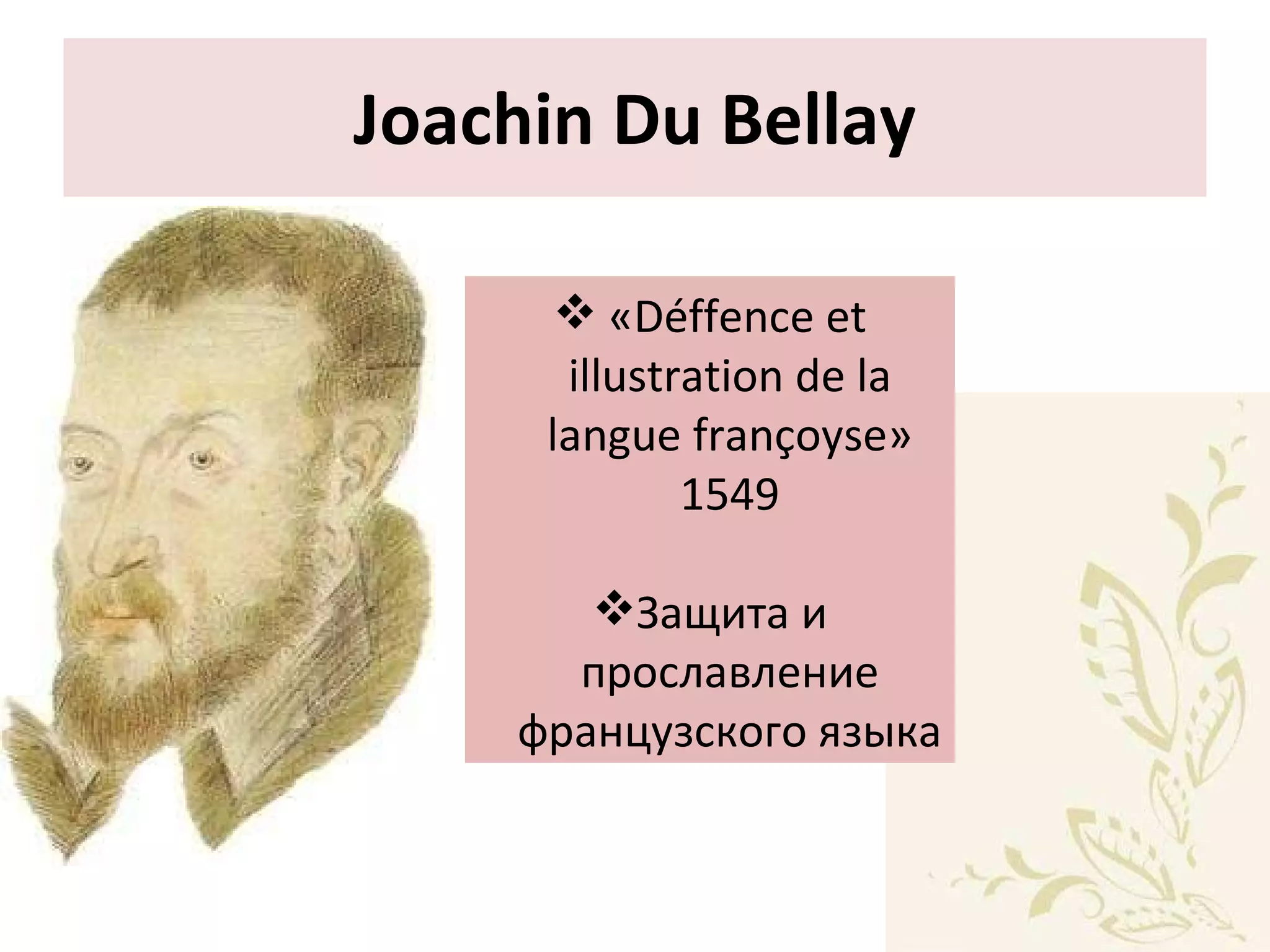 Joachin Du Bellay

❖ «Déffence et illustration de la langue françoyse» 1549

❖Защита и прославление французского языка